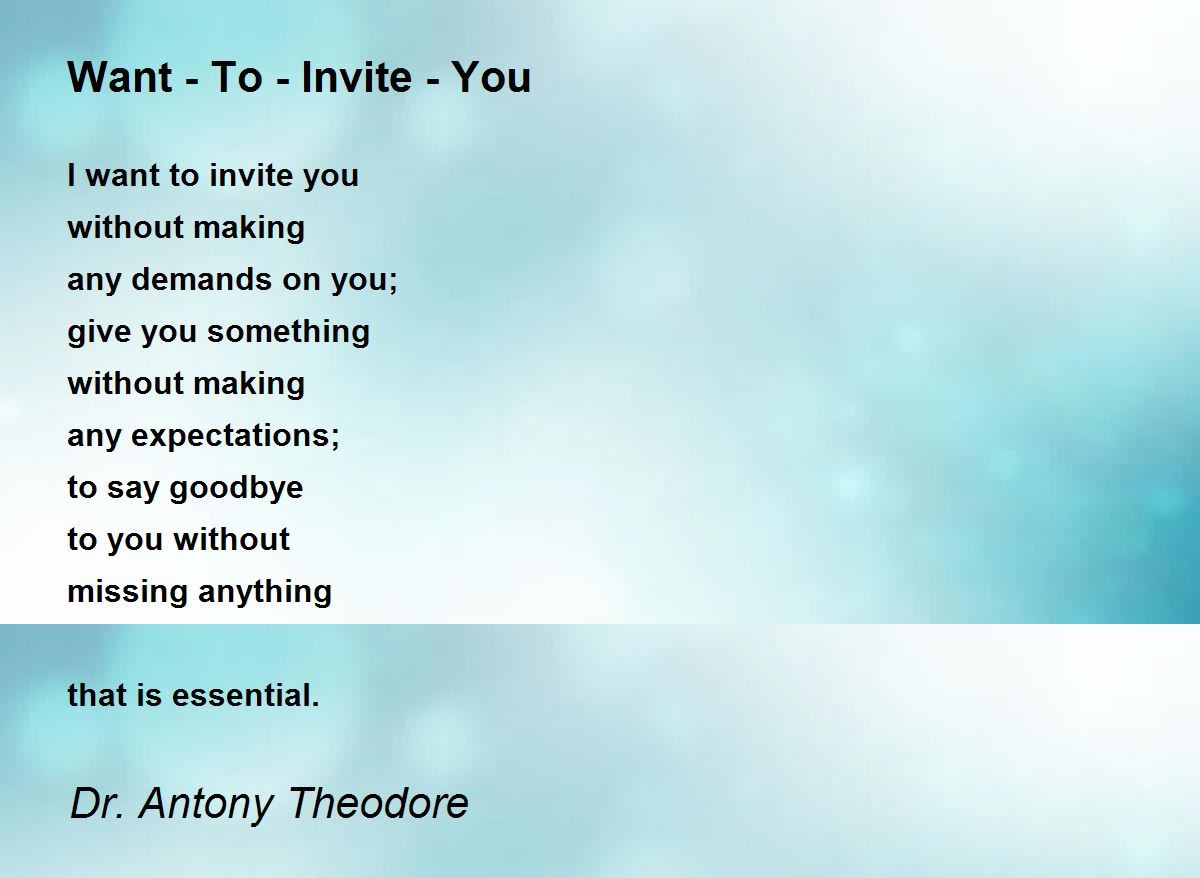 Want - To - Invite - You

I want to invite you
without making
any demands on you;
give you something
without making
any expectations;
to say goodbye
to you without
missing anything

that is essential.

Dr. Antony Theodore